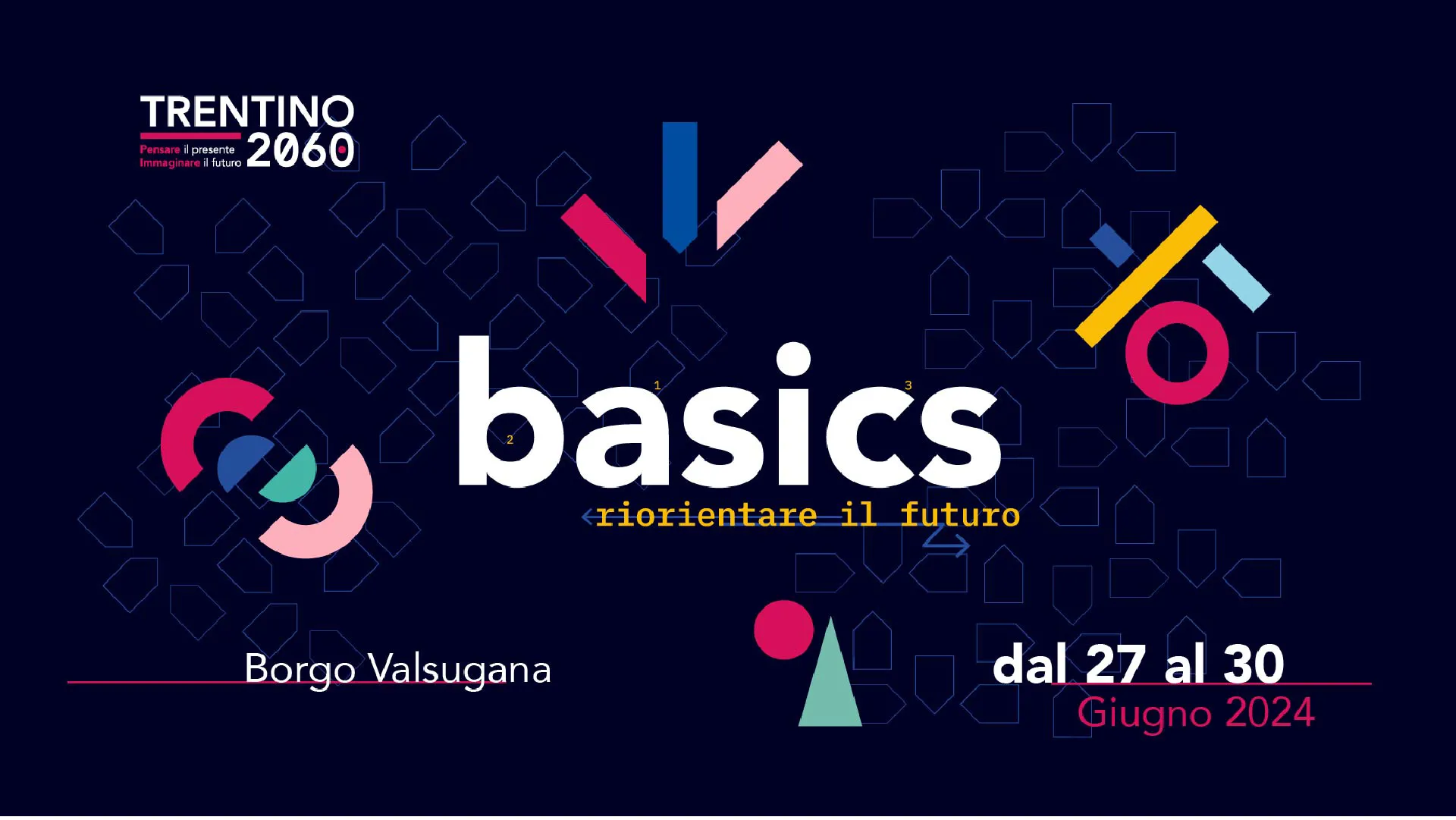 TRENTINO
Pensare il presente
Immaginare il futuro
2060

1 3
2
basics
riorientare il futuro

Borgo Valsugana

dal 27 al 30
Giugno 2024